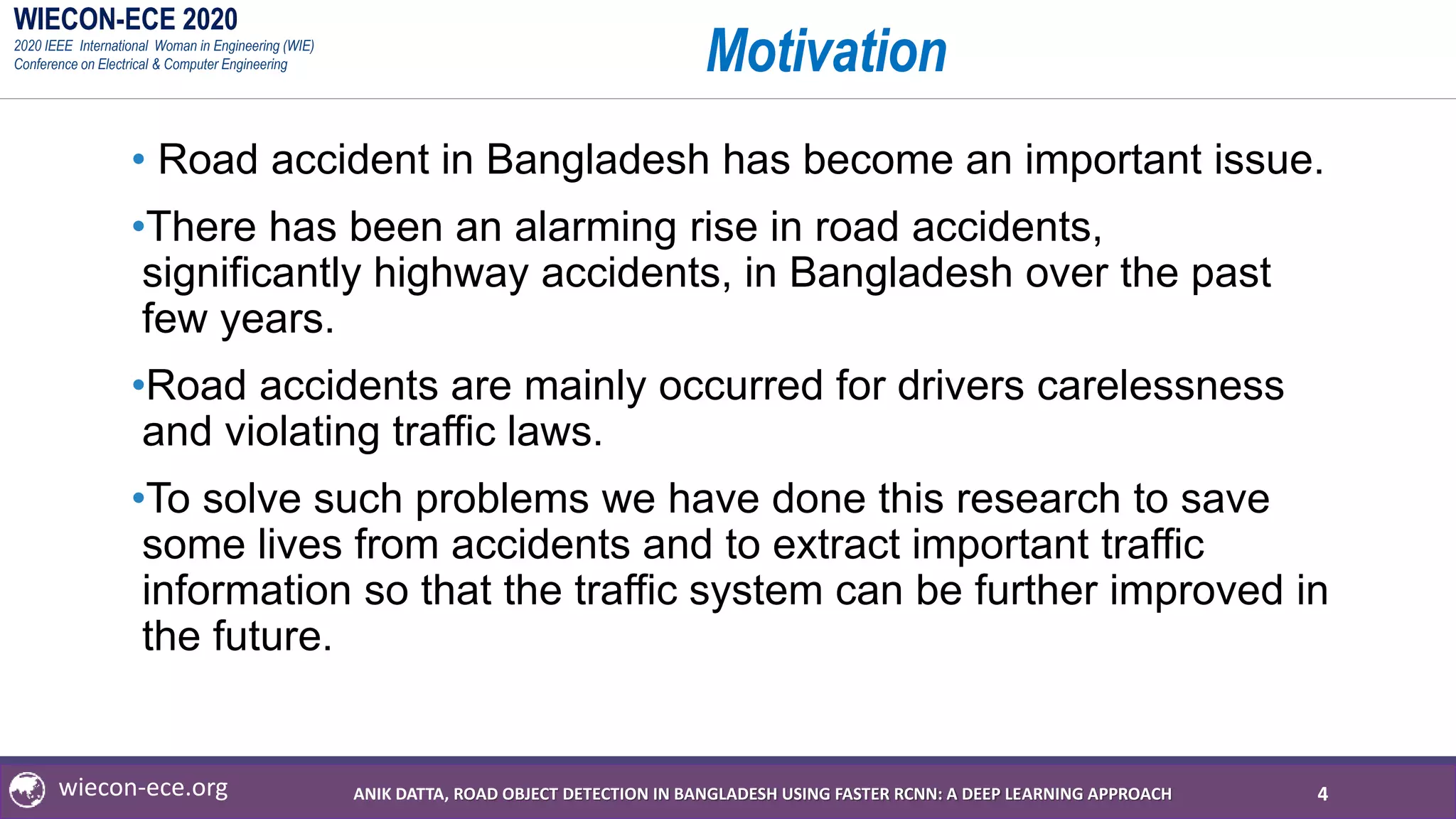 WIECON-ECE 2020
2020 IEEE International Woman in Engineering (WIE) Conference on Electrical & Computer Engineering

Motivation

• Road accident in Bangladesh has become an important issue.

•There has been an alarming rise in road accidents, significantly highway accidents, in Bangladesh over the past few years.

•Road accidents are mainly occurred for drivers carelessness and violating traffic laws.

•To solve such problems we have done this research to save some lives from accidents and to extract important traffic information so that the traffic system can be further improved in the future.

wiecon-ece.org

ANIK DATTA, ROAD OBJECT DETECTION IN BANGLADESH USING FASTER RCNN: A DEEP LEARNING APPROACH

4